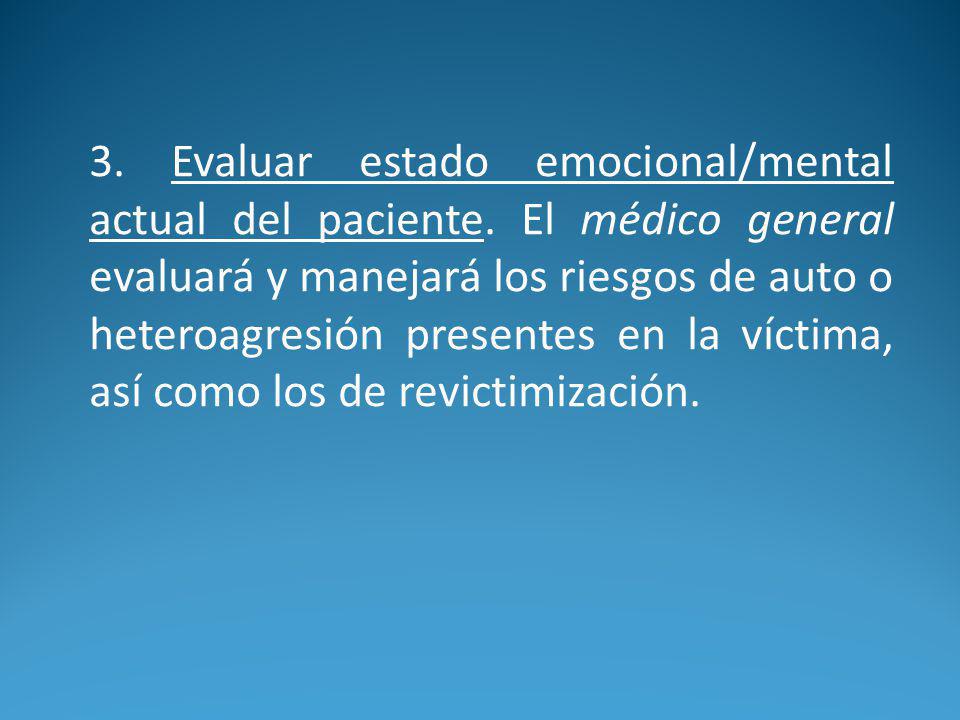 3. Evaluar estado emocional/mental actual del paciente. El médico general evaluará y manejará los riesgos de auto o heteroagresión presentes en la víctima, así como los de revictimización.